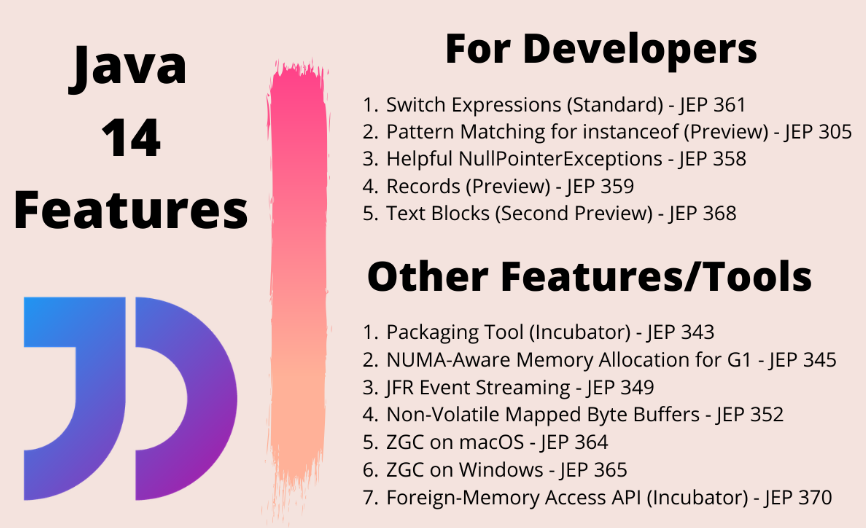 Java
14
Features

For Developers

1. Switch Expressions (Standard) - JEP 361
2. Pattern Matching for instanceof (Preview) - JEP 305
3. Helpful NullPointerExceptions - JEP 358
4. Records (Preview) - JEP 359
5. Text Blocks (Second Preview) - JEP 368

Other Features/Tools

1. Packaging Tool (Incubator) - JEP 343
2. NUMA-Aware Memory Allocation for G1 - JEP 345
3. JFR Event Streaming - JEP 349
4. Non-Volatile Mapped Byte Buffers - JEP 352
5. ZGC on macOS - JEP 364
6. ZGC on Windows - JEP 365
7. Foreign-Memory Access API (Incubator) - JEP 370